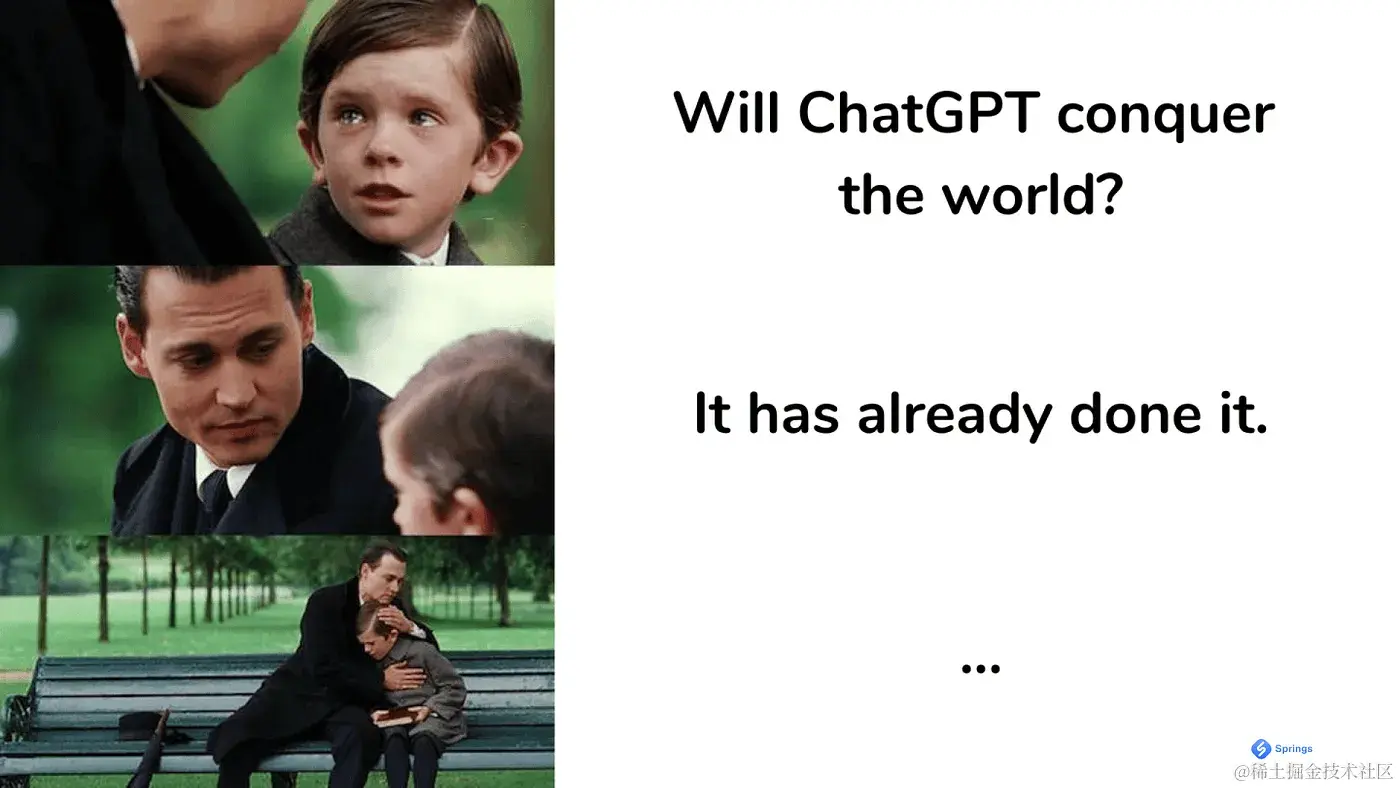 Will ChatGPT conquer the world?

It has already done it.

...

Springs

@稀土掘金技术社区